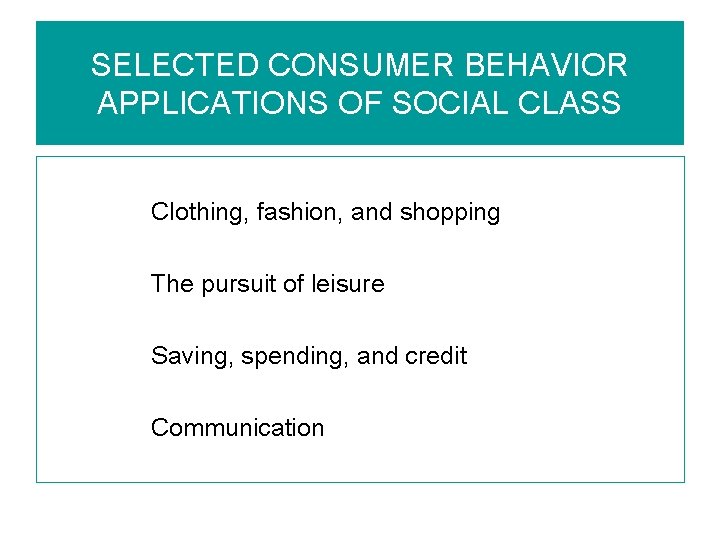 SELECTED CONSUMER BEHAVIOR APPLICATIONS OF SOCIAL CLASS

Clothing, fashion, and shopping

The pursuit of leisure

Saving, spending, and credit

Communication